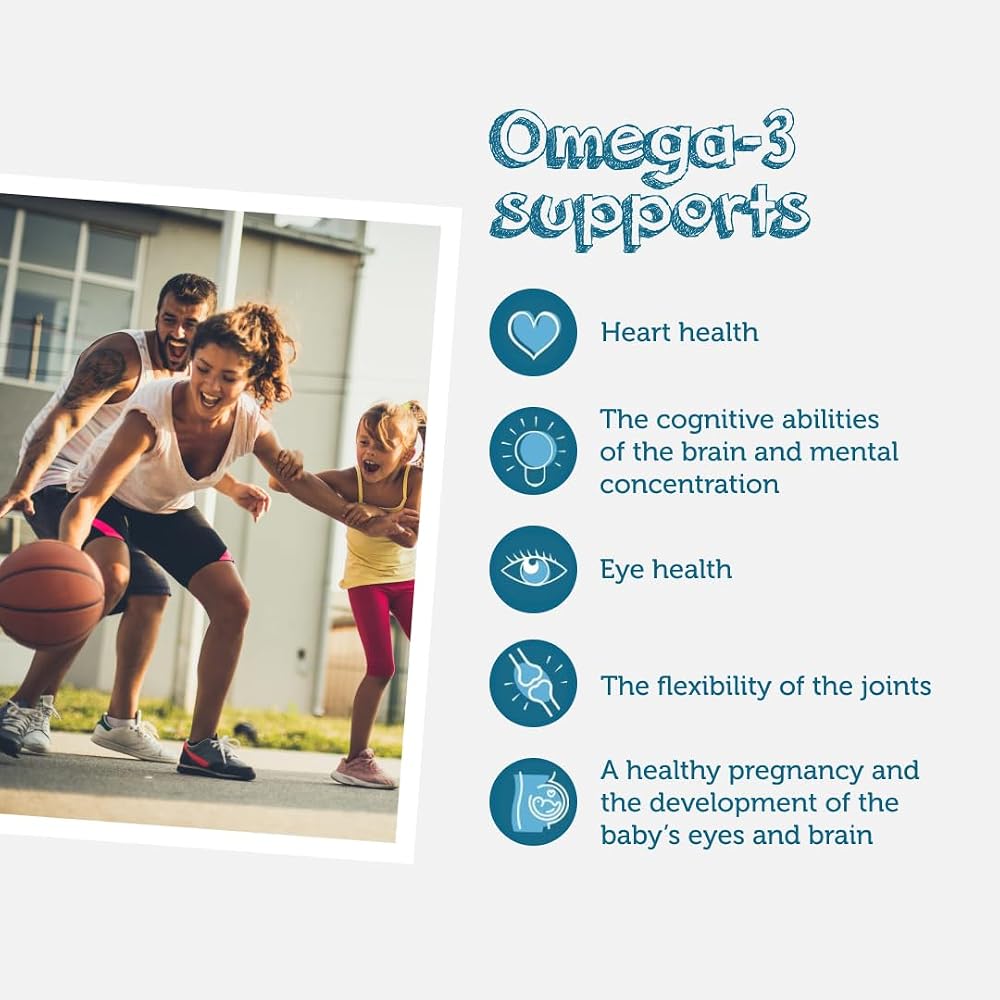 Omega-3 supports

Heart health

The cognitive abilities of the brain and mental concentration

Eye health

The flexibility of the joints

A healthy pregnancy and the development of the baby's eyes and brain